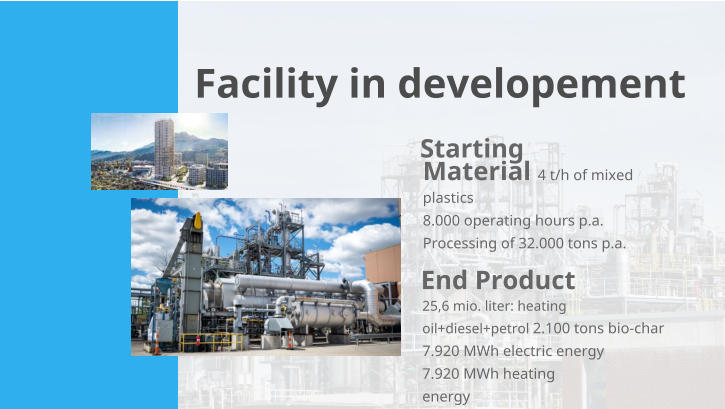 Facility in developement

Starting Material 4 t/h of mixed plastics
8.000 operating hours p.a.
Processing of 32.000 tons p.a.

End Product
25,6 mio. liter: heating oil+diesel+petrol 2.100 tons bio-char
7.920 MWh electric energy
7.920 MWh heating energy